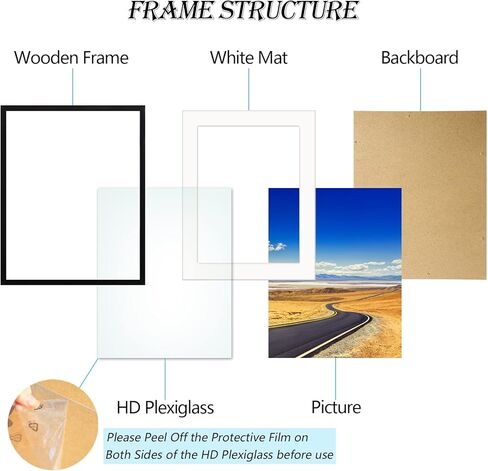 FRAME STRUCTURE

Wooden Frame

White Mat

Backboard

HD Plexiglass

Picture

Please Peel Off the Protective Film on Both Sides of the HD Plexiglass before use